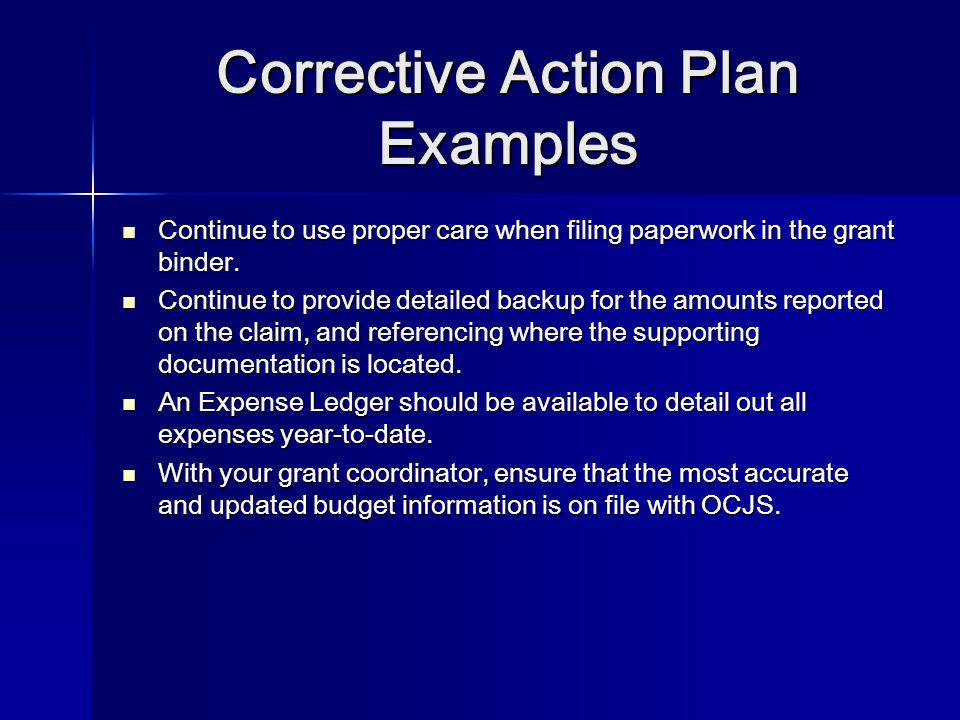 Corrective Action Plan Examples

- Continue to use proper care when filing paperwork in the grant binder.
- Continue to provide detailed backup for the amounts reported on the claim, and referencing where the supporting documentation is located.
- An Expense Ledger should be available to detail out all expenses year-to-date.
- With your grant coordinator, ensure that the most accurate and updated budget information is on file with OCJS.